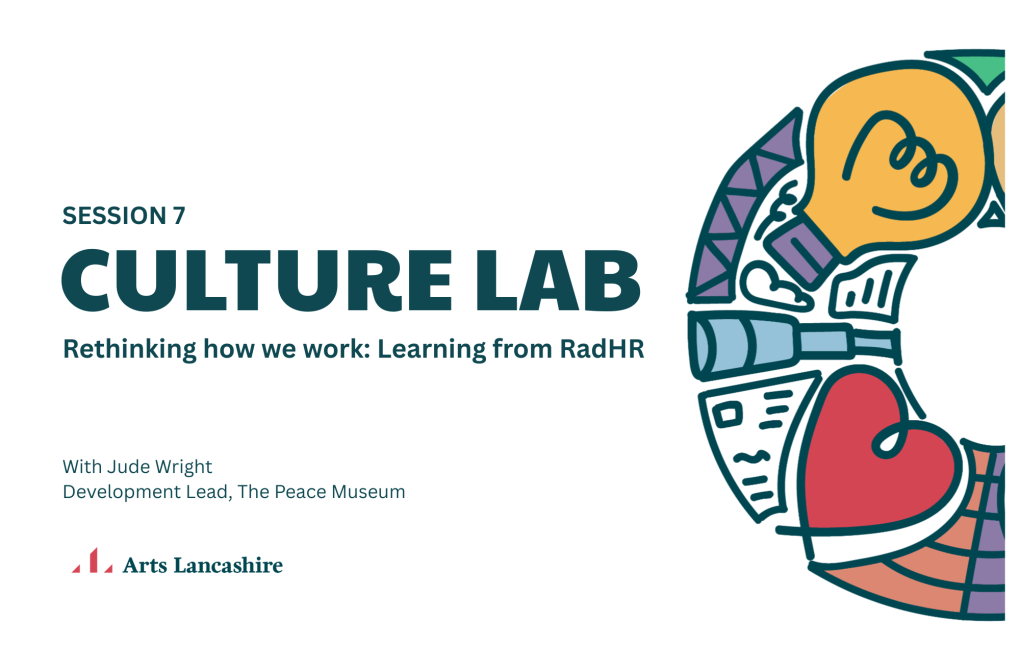 SESSION 7
CULTURE LAB
Rethinking how we work: Learning from RadHR

With Jude Wright
Development Lead, The Peace Museum

Arts Lancashire